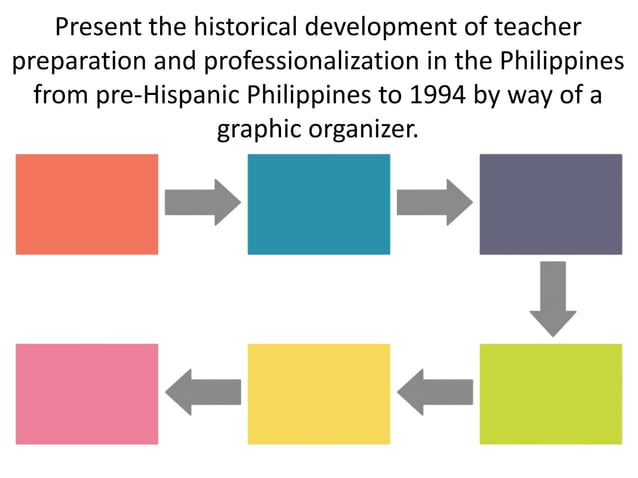 Present the historical development of teacher preparation and professionalization in the Philippines from pre-Hispanic Philippines to 1994 by way of a graphic organizer.